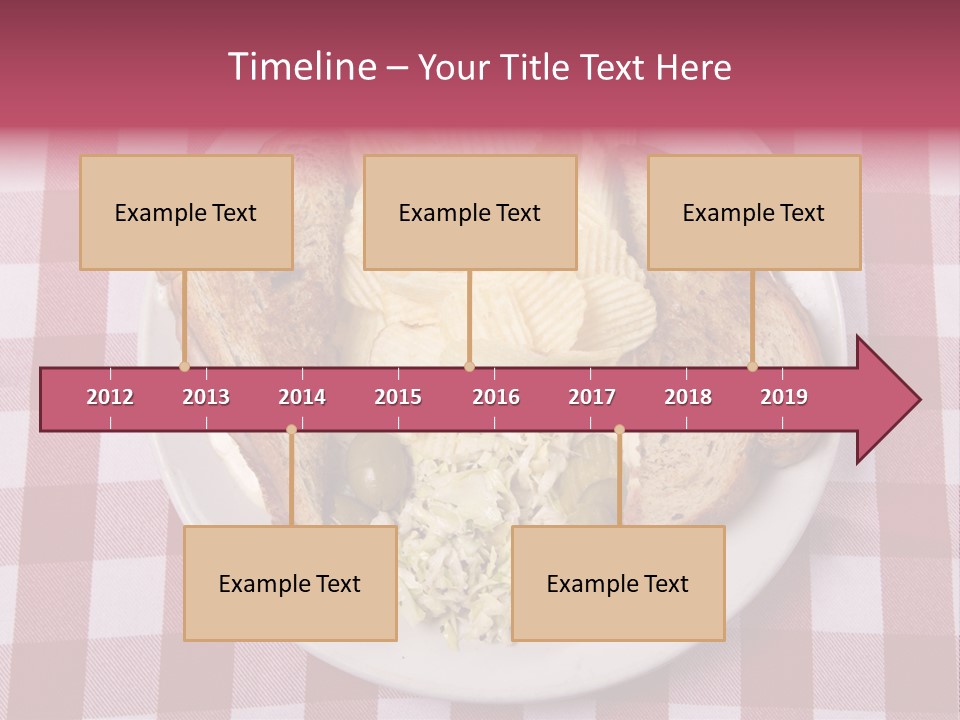 Timeline – Your Title Text Here

Example Text

Example Text

Example Text

2012 2013 2014 2015 2016 2017 2018 2019

Example Text

Example Text